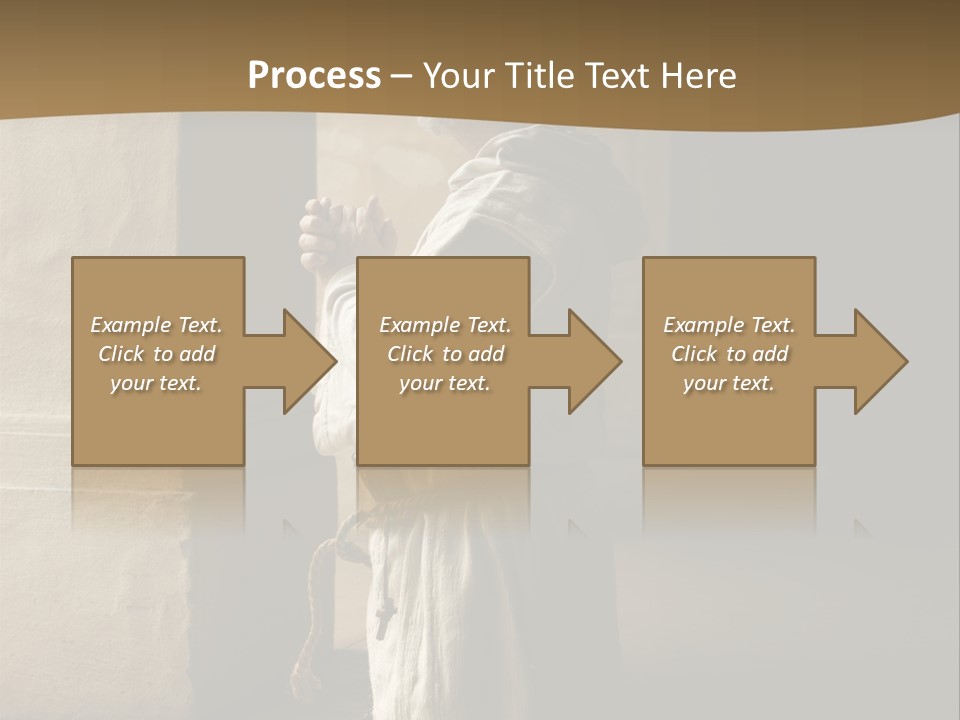 Process – Your Title Text Here

Example Text. Click to add your text.

Example Text. Click to add your text.

Example Text. Click to add your text.